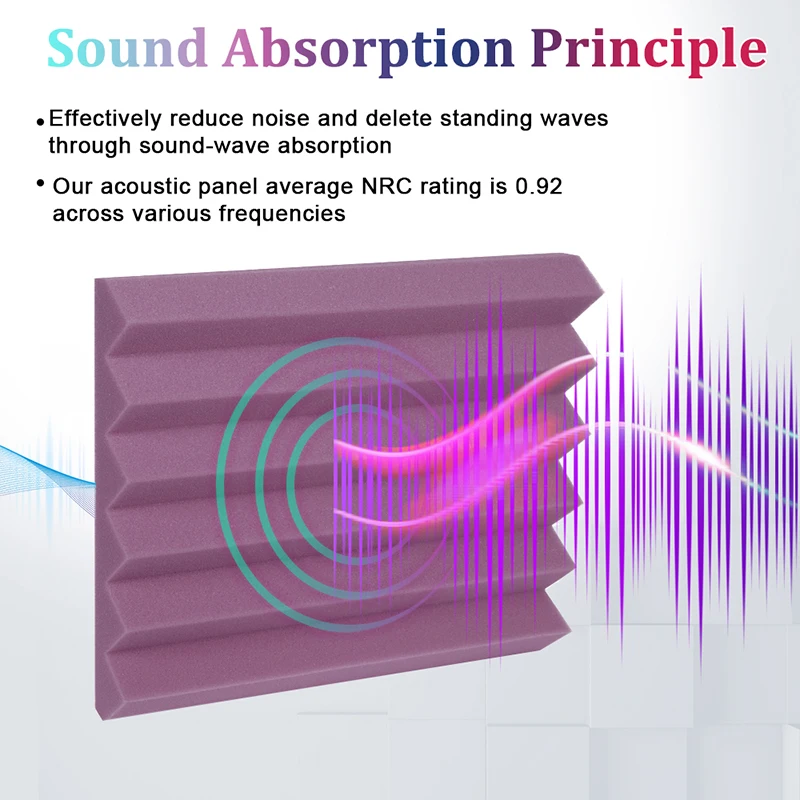 Sound Absorption Principle

• Effectively reduce noise and delete standing waves through sound-wave absorption

• Our acoustic panel average NRC rating is 0.92 across various frequencies